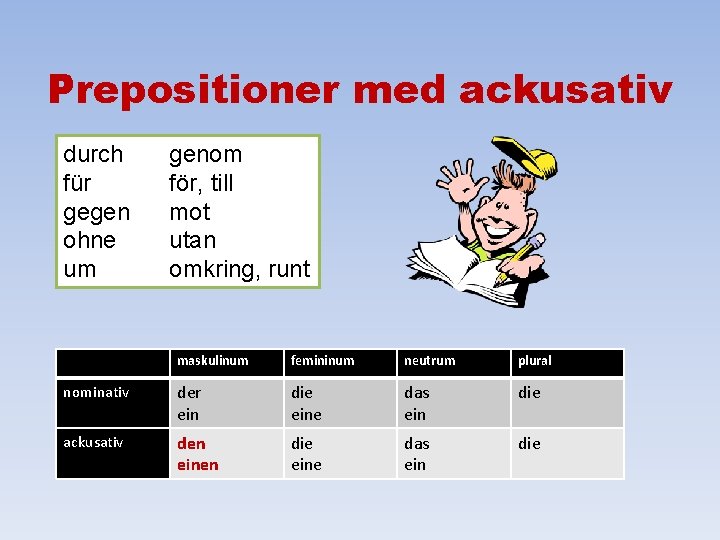 Prepositioner med ackusativ

| | |
|---|---|
| durch | genom |
| für | för, till |
| gegen | mot |
| ohne | utan |
| um | omkring, runt |

| | maskulinum | femininum | neutrum | plural |
|---|---|---|---|---|
| nominativ | der ein | die eine | das ein | die |
| ackusativ | den einen | die eine | das ein | die |